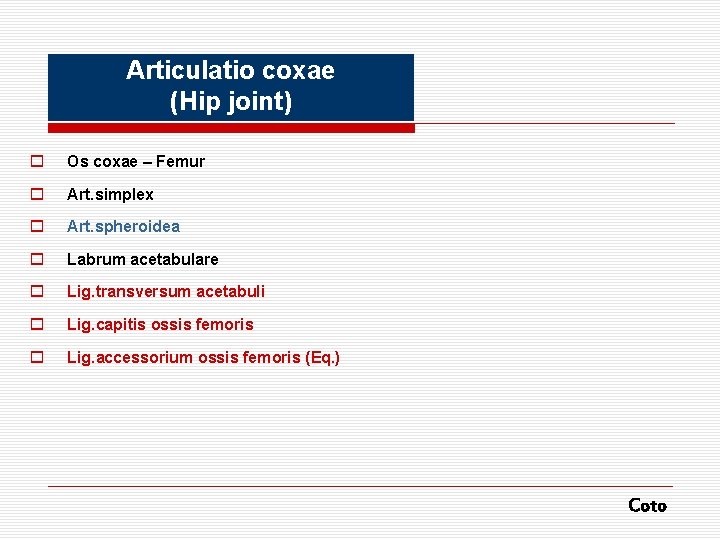 Articulatio coxae
(Hip joint)

Os coxae – Femur

Art.simplex

Art.spheroidea

Labrum acetabulare

Lig.transversum acetabuli

Lig.capitis ossis femoris

Lig.accessorium ossis femoris (Eq.)

Coto